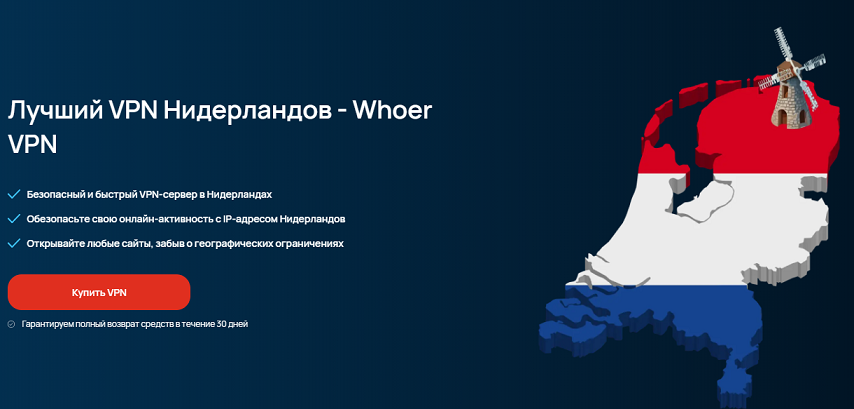 Лучший VPN Нидерландов - Whoer VPN

Безопасный и быстрый VPN-сервер в Нидерландах

Обезопасьте свою онлайн-активность с IP-адресом Нидерландов

Открывайте любые сайты, забыв о географических ограничениях

Купить VPN

Гарантируем полный возврат средств в течение 30 дней